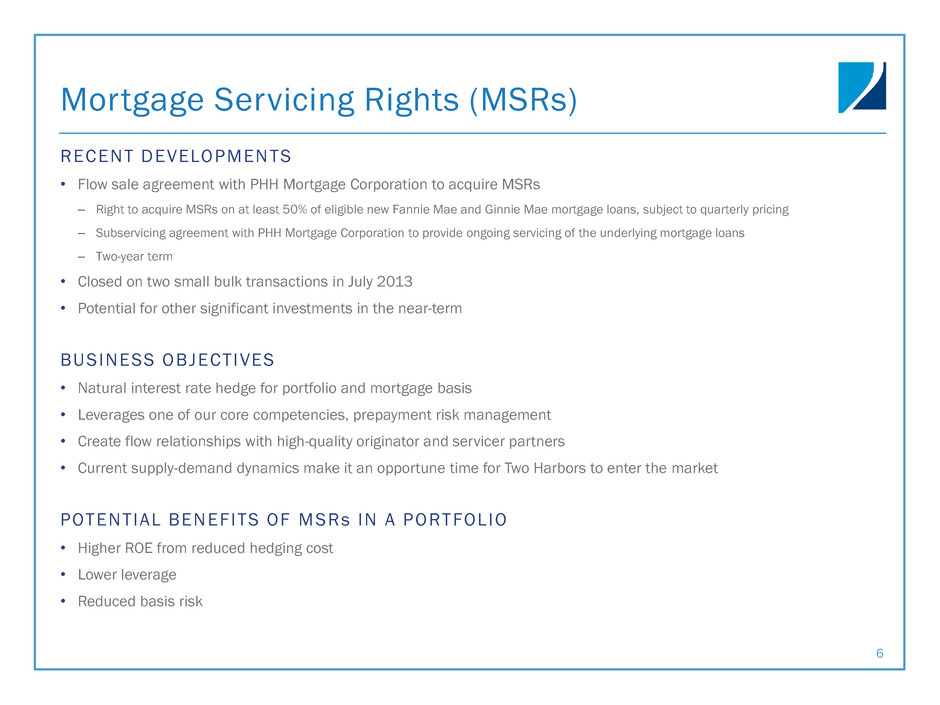 Mortgage Servicing Rights (MSRs)

RECENT DEVELOPMENTS

• Flow sale agreement with PHH Mortgage Corporation to acquire MSRs
– Right to acquire MSRs on at least 50% of eligible new Fannie Mae and Ginnie Mae mortgage loans, subject to quarterly pricing
– Subservicing agreement with PHH Mortgage Corporation to provide ongoing servicing of the underlying mortgage loans
– Two-year term
• Closed on two small bulk transactions in July 2013
• Potential for other significant investments in the near-term

BUSINESS OBJECTIVES

• Natural interest rate hedge for portfolio and mortgage basis
• Leverages one of our core competencies, prepayment risk management
• Create flow relationships with high-quality originator and servicer partners
• Current supply-demand dynamics make it an opportune time for Two Harbors to enter the market

POTENTIAL BENEFITS OF MSRs IN A PORTFOLIO

• Higher ROE from reduced hedging cost
• Lower leverage
• Reduced basis risk

6